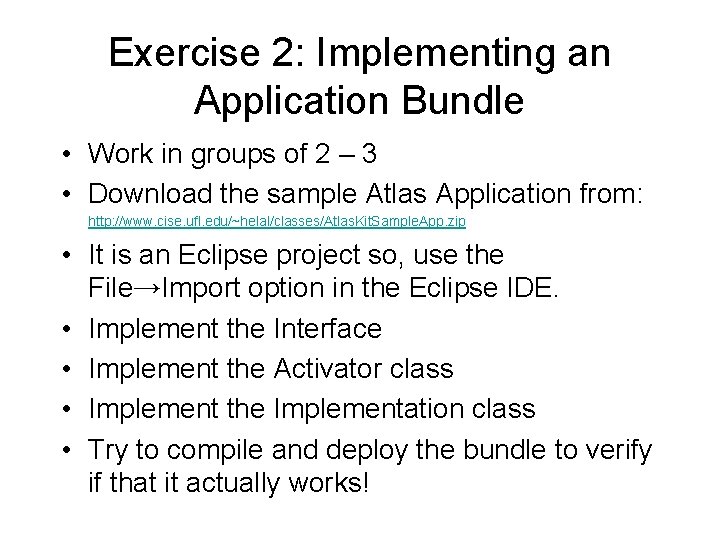 Exercise 2: Implementing an Application Bundle

• Work in groups of 2 – 3
• Download the sample Atlas Application from:
http://www.cise.ufl.edu/~helal/classes/AtlasKitSampleApp.zip
• It is an Eclipse project so, use the File→Import option in the Eclipse IDE.
• Implement the Interface
• Implement the Activator class
• Implement the Implementation class
• Try to compile and deploy the bundle to verify if that it actually works!